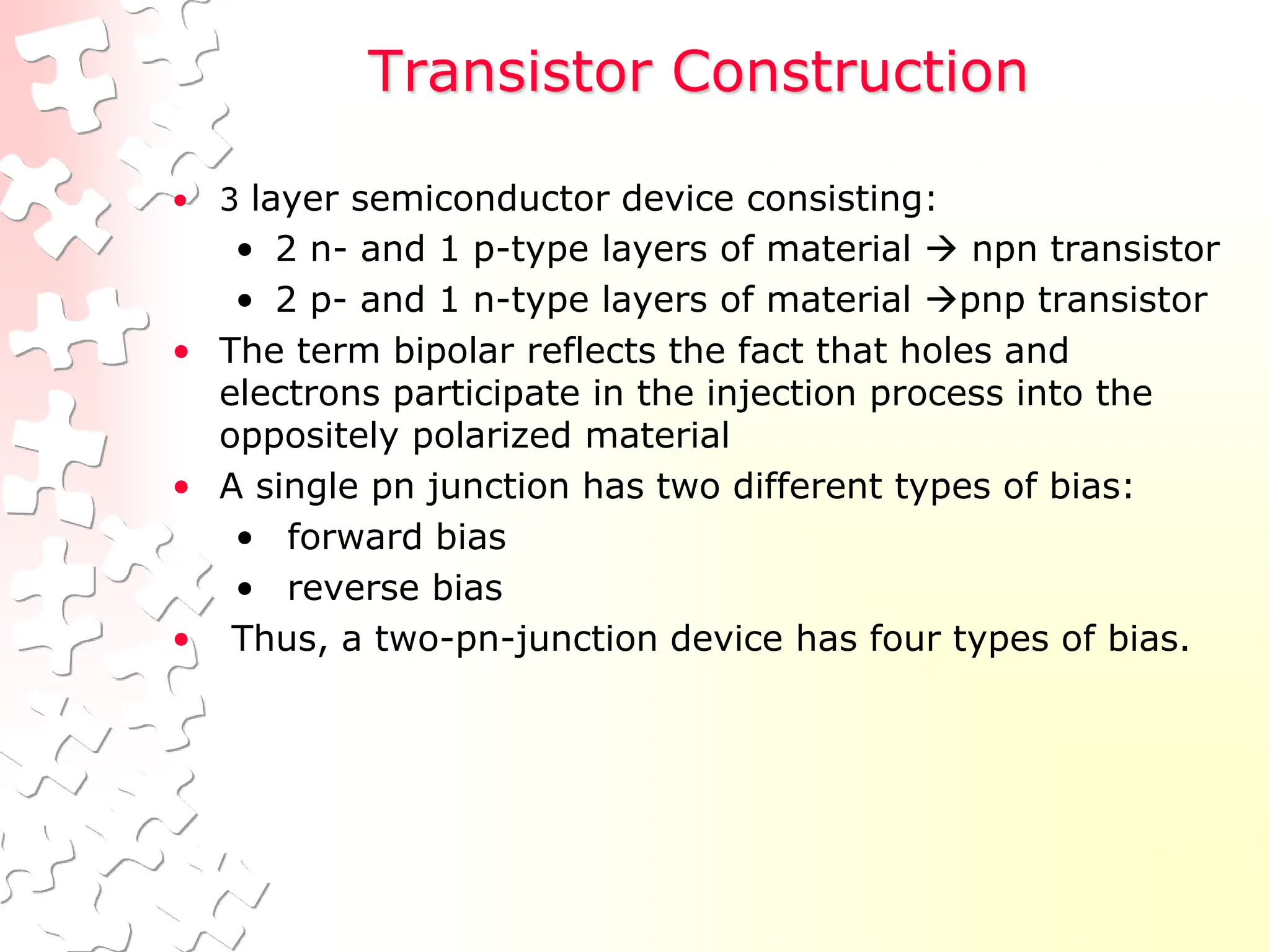 Transistor Construction

• 3 layer semiconductor device consisting:
  • 2 n- and 1 p-type layers of material → npn transistor
  • 2 p- and 1 n-type layers of material →pnp transistor
• The term bipolar reflects the fact that holes and electrons participate in the injection process into the oppositely polarized material
• A single pn junction has two different types of bias:
  • forward bias
  • reverse bias
• Thus, a two-pn-junction device has four types of bias.